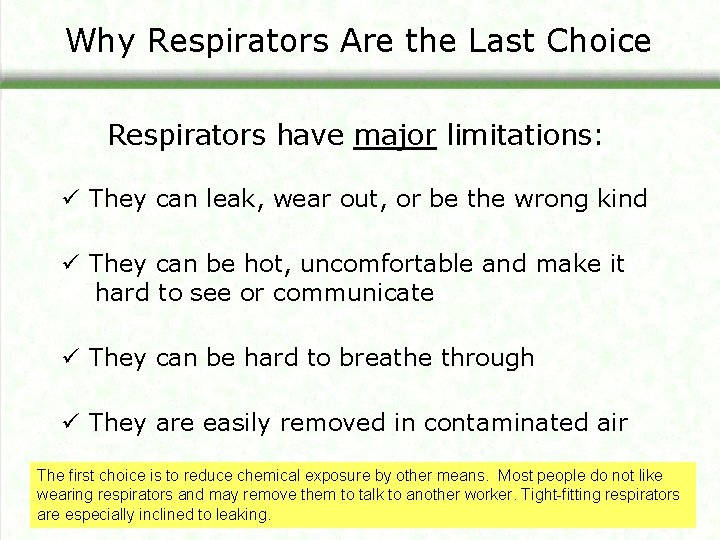 Why Respirators Are the Last Choice

Respirators have major limitations:

✓ They can leak, wear out, or be the wrong kind

✓ They can be hot, uncomfortable and make it hard to see or communicate

✓ They can be hard to breathe through

✓ They are easily removed in contaminated air

The first choice is to reduce chemical exposure by other means. Most people do not like wearing respirators and may remove them to talk to another worker. Tight-fitting respirators are especially inclined to leaking.